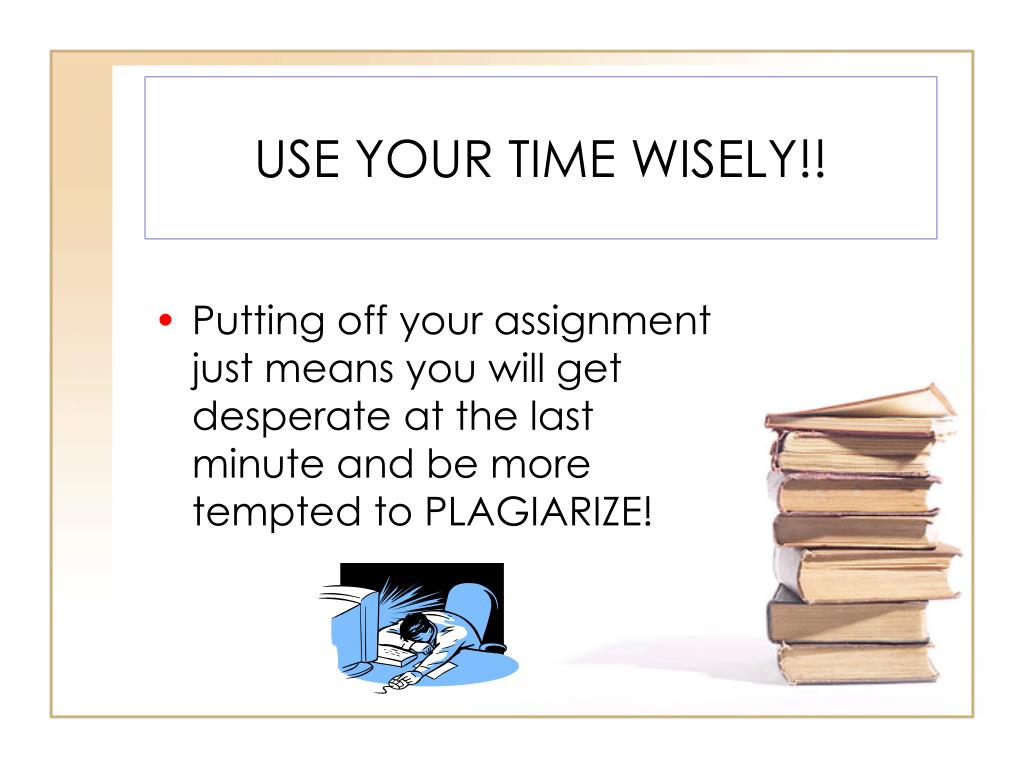 USE YOUR TIME WISELY!!

• Putting off your assignment just means you will get desperate at the last minute and be more tempted to PLAGIARIZE!